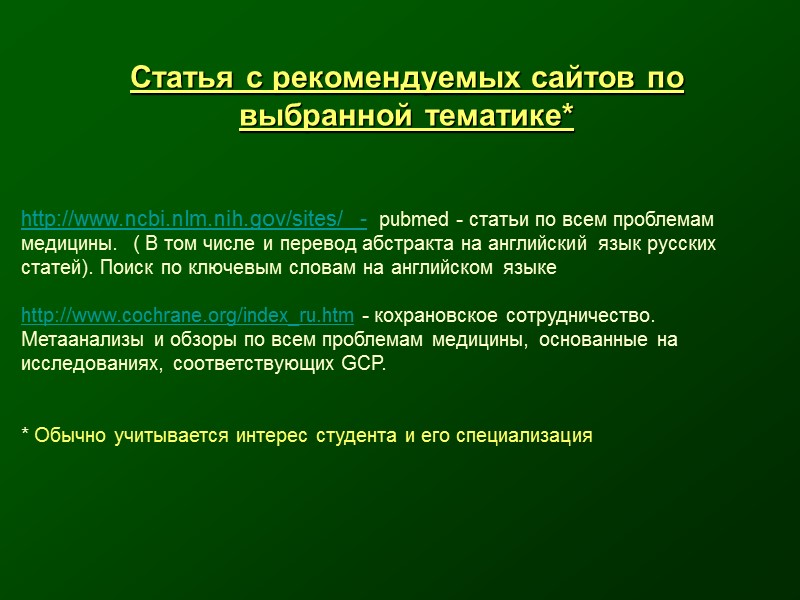 Статья с рекомендуемых сайтов по выбранной тематике*

http://www.ncbi.nlm.nih.gov/sites/ - pubmed - статьи по всем проблемам медицины. ( В том числе и перевод абстракта на английский язык русских статей). Поиск по ключевым словам на английском языке

http://www.cochrane.org/index_ru.htm - кохрановское сотрудничество. Метаанализы и обзоры по всем проблемам медицины, основанные на исследованиях, соответствующих GCP.

* Обычно учитывается интерес студента и его специализация